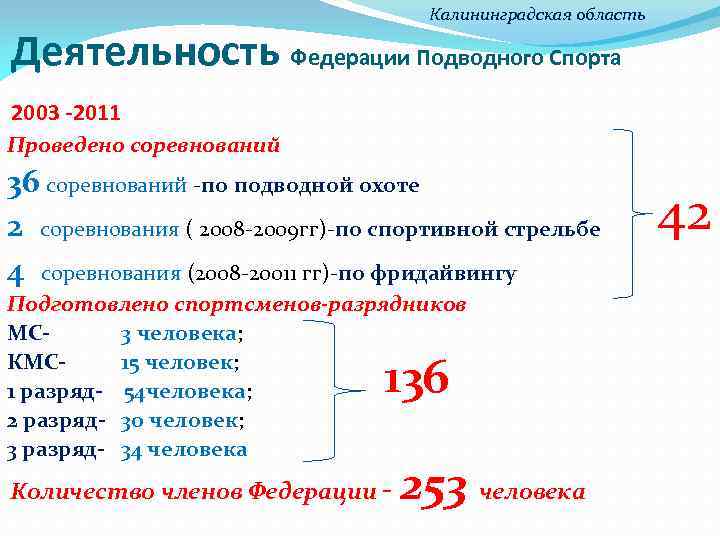 Калининградская область

Деятельность Федерации Подводного Спорта

2003 -2011

Проведено соревнований

36 соревнований -по подводной охоте

2 соревнования ( 2008-2009гг)-по спортивной стрельбе

4 соревнования (2008-20011 гг)-по фридайвингу

42

Подготовлено спортсменов-разрядников

МС- 3 человека;

КМС- 15 человек;

1 разряд- 54человека;

2 разряд- 30 человек;

3 разряд- 34 человека

136

Количество членов Федерации - 253 человека